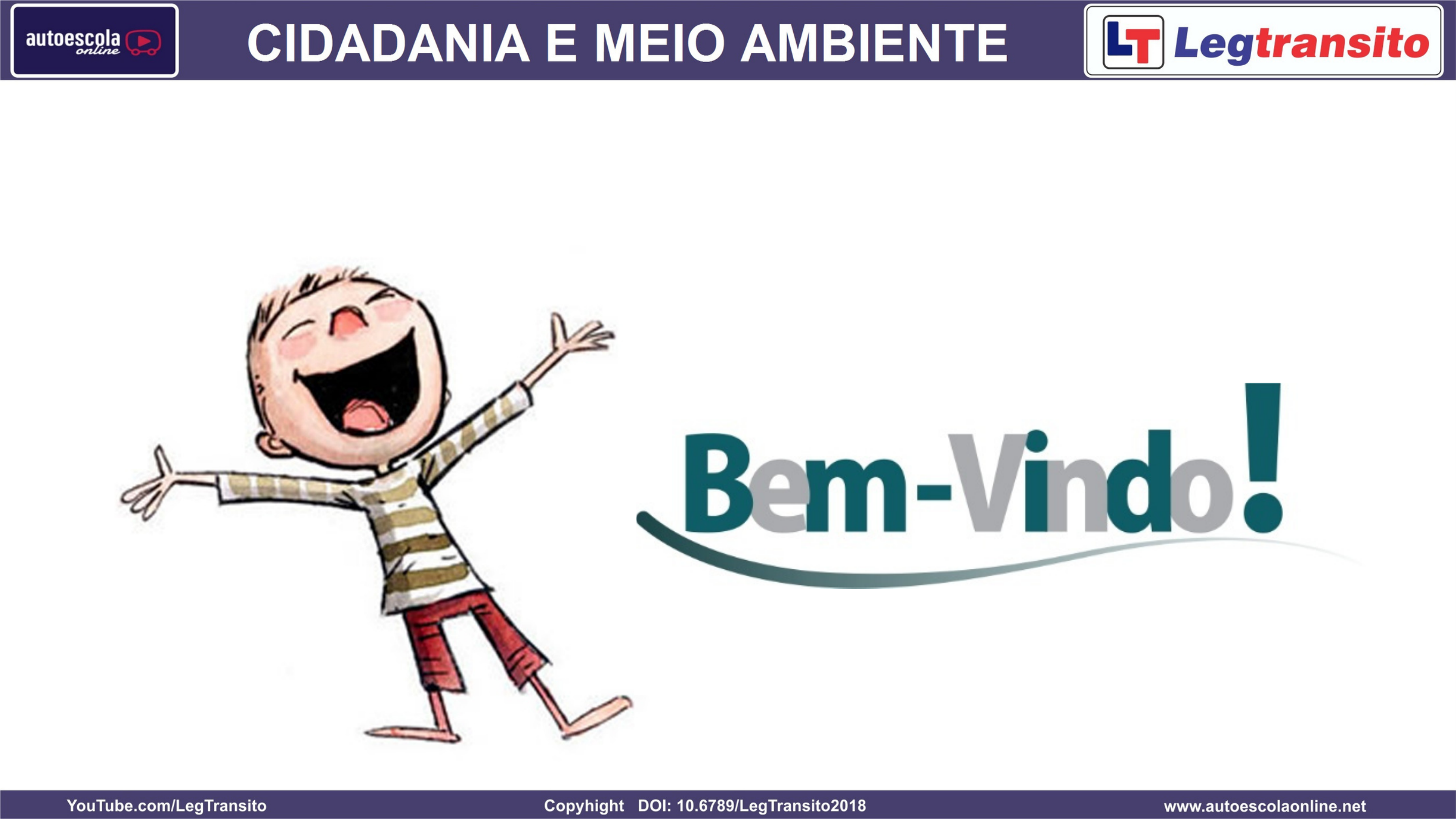 autoescola online

CIDADANIA E MEIO AMBIENTE

LT Legtransito

Bem-Vindo!

YouTube.com/LegTransito

Copyhight DOI: 10.6789/LegTransito2018

www.autoescolaonline.net